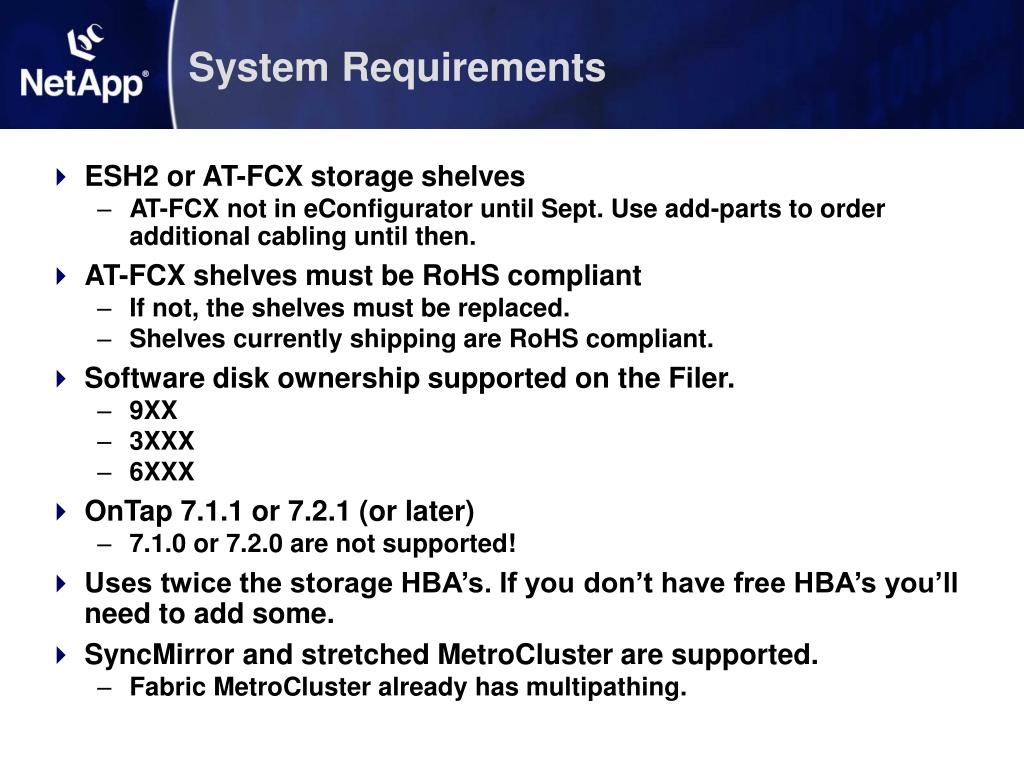 NetApp®

System Requirements

ESH2 or AT-FCX storage shelves
– AT-FCX not in eConfigurator until Sept. Use add-parts to order additional cabling until then.

AT-FCX shelves must be RoHS compliant
– If not, the shelves must be replaced.
– Shelves currently shipping are RoHS compliant.

Software disk ownership supported on the Filer.
– 9XX
– 3XXX
– 6XXX

OnTap 7.1.1 or 7.2.1 (or later)
– 7.1.0 or 7.2.0 are not supported!

Uses twice the storage HBA's. If you don't have free HBA's you'll need to add some.

SyncMirror and stretched MetroCluster are supported.
– Fabric MetroCluster already has multipathing.